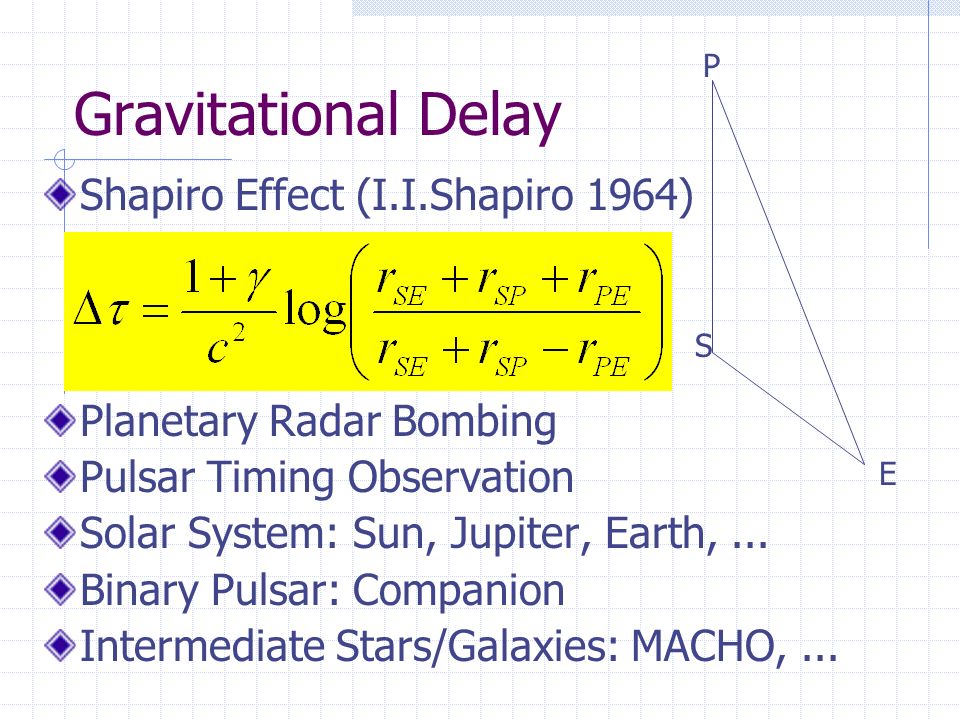 Gravitational Delay

Shapiro Effect (I.I.Shapiro 1964)

$\Delta\tau = \frac{1+\gamma}{c^2}\log\left(\frac{r_{SE}+r_{SP}+r_{PE}}{r_{SE}+r_{SP}-r_{PE}}\right)$

Planetary Radar Bombing

Pulsar Timing Observation

Solar System: Sun, Jupiter, Earth, ...

Binary Pulsar: Companion

Intermediate Stars/Galaxies: MACHO, ...

P

S

E